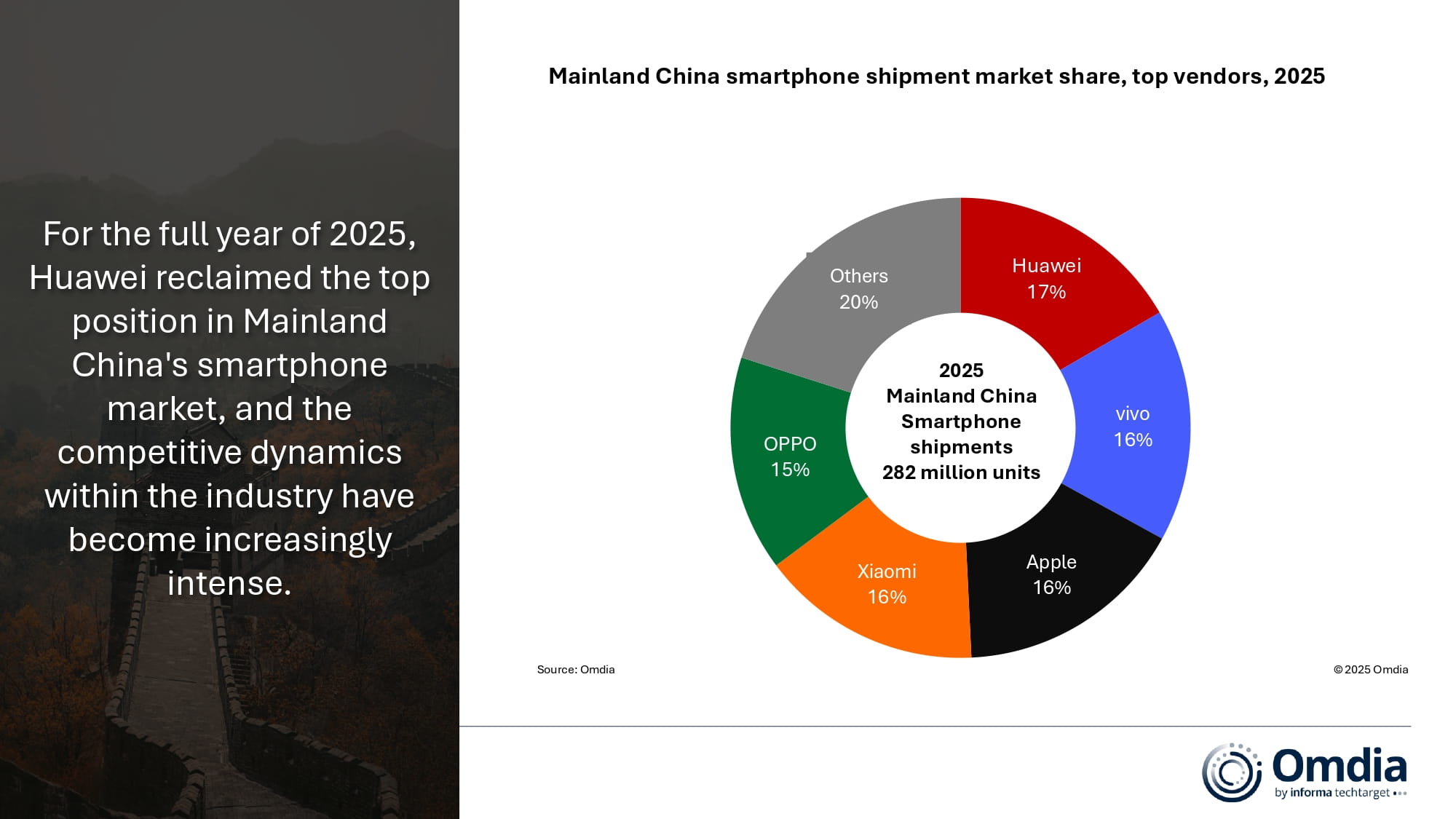 For the full year of 2025, Huawei reclaimed the top position in Mainland China's smartphone market, and the competitive dynamics within the industry have become increasingly intense.

Mainland China smartphone shipment market share, top vendors, 2025

Huawei
17%

vivo
16%

Apple
16%

Xiaomi
16%

OPPO
15%

Others
20%

2025
Mainland China
Smartphone
shipments
282 million units

Source: Omdia

© 2025 Omdia

Omdia
by informa techtarget